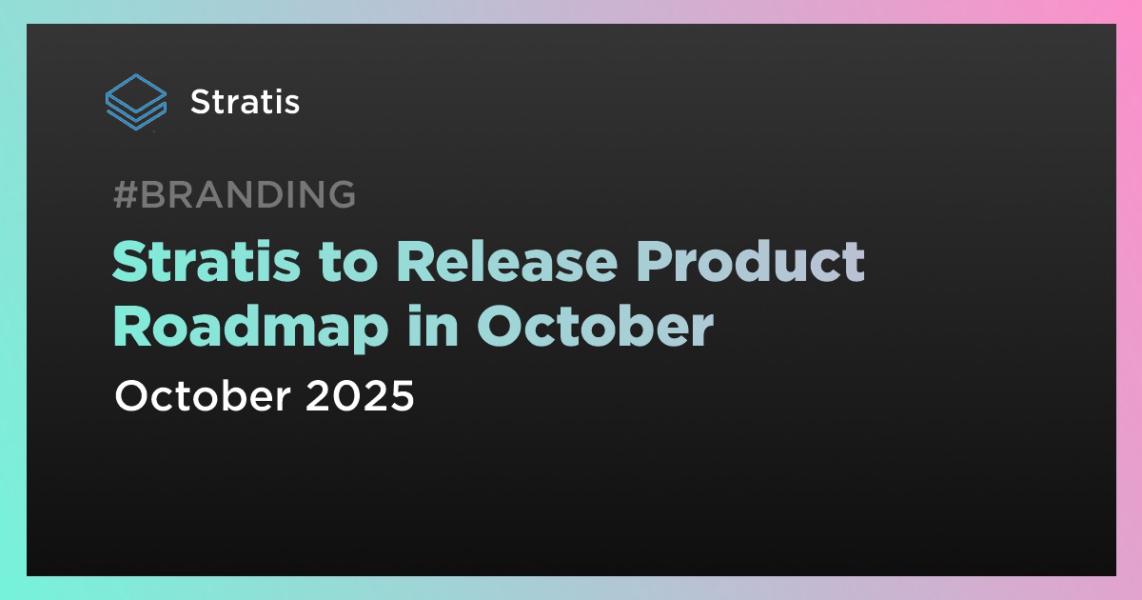 Stratis

#BRANDING

Stratis to Release Product Roadmap in October

October 2025